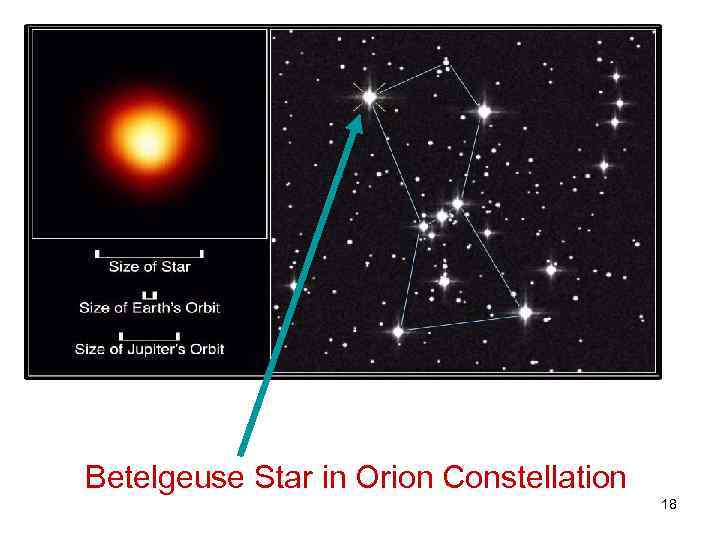 Size of Star

Size of Earth's Orbit

Size of Jupiter's Orbit

Betelgeuse Star in Orion Constellation

18